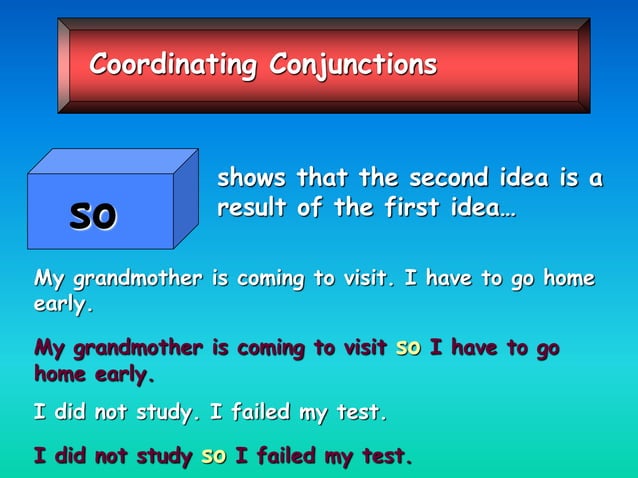 Coordinating Conjunctions

so

shows that the second idea is a result of the first idea…

My grandmother is coming to visit. I have to go home early.

My grandmother is coming to visit so I have to go home early.

I did not study. I failed my test.

I did not study so I failed my test.